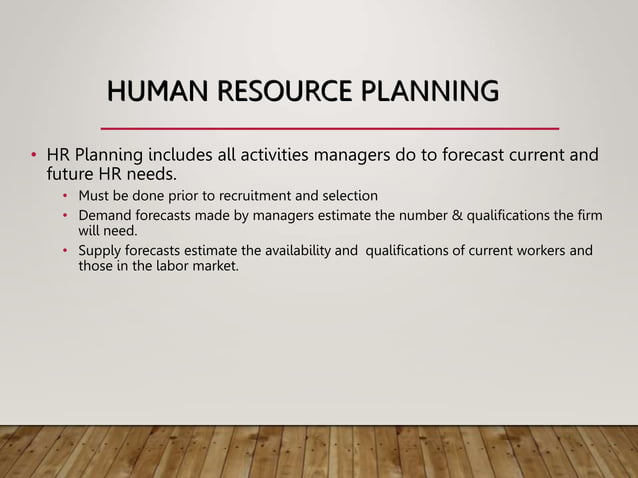 HUMAN RESOURCE PLANNING

• HR Planning includes all activities managers do to forecast current and future HR needs.
  • Must be done prior to recruitment and selection
  • Demand forecasts made by managers estimate the number & qualifications the firm will need.
  • Supply forecasts estimate the availability and qualifications of current workers and those in the labor market.